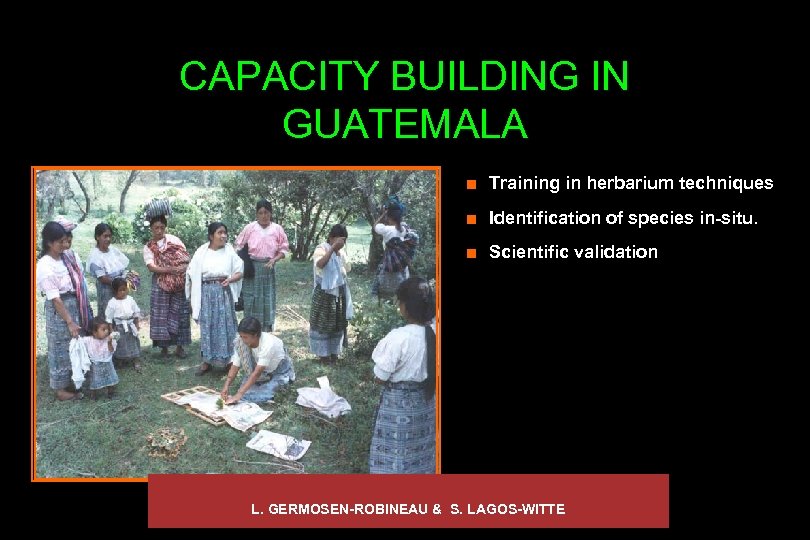 CAPACITY BUILDING IN GUATEMALA

- Training in herbarium techniques
- Identification of species in-situ.
- Scientific validation

L. GERMOSEN-ROBINEAU & S. LAGOS-WITTE